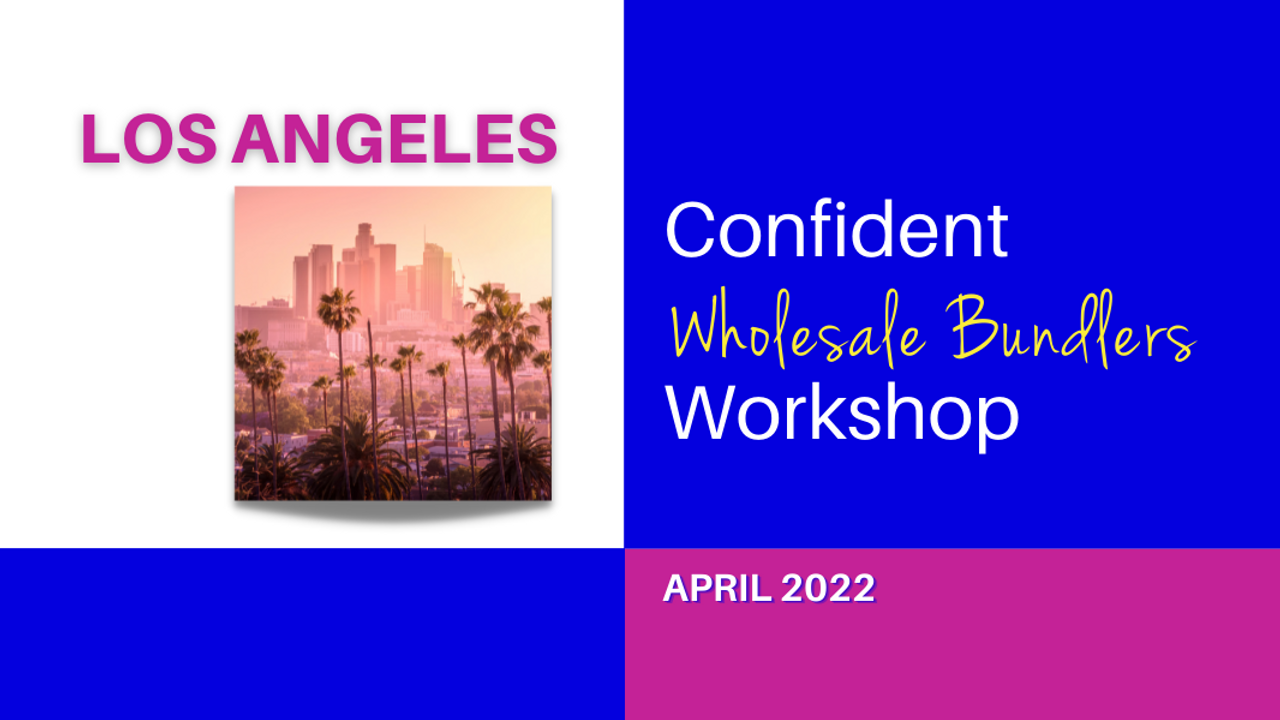 LOS ANGELES

Confident
Wholesale Bundlers
Workshop

APRIL 2022